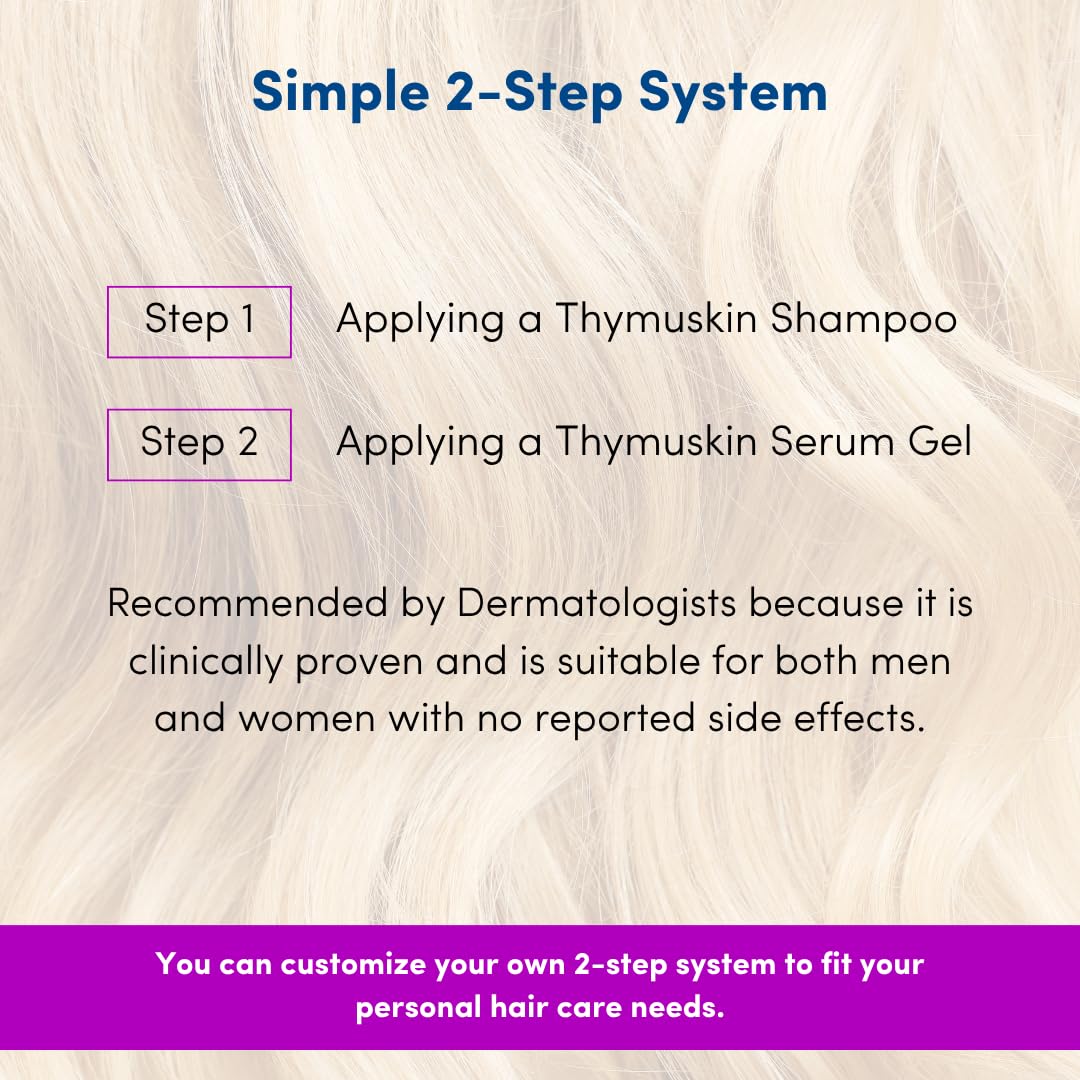 Simple 2-Step System

Step 1 Applying a Thymuskin Shampoo

Step 2 Applying a Thymuskin Serum Gel

Recommended by Dermatologists because it is clinically proven and is suitable for both men and women with no reported side effects.

You can customize your own 2-step system to fit your personal hair care needs.